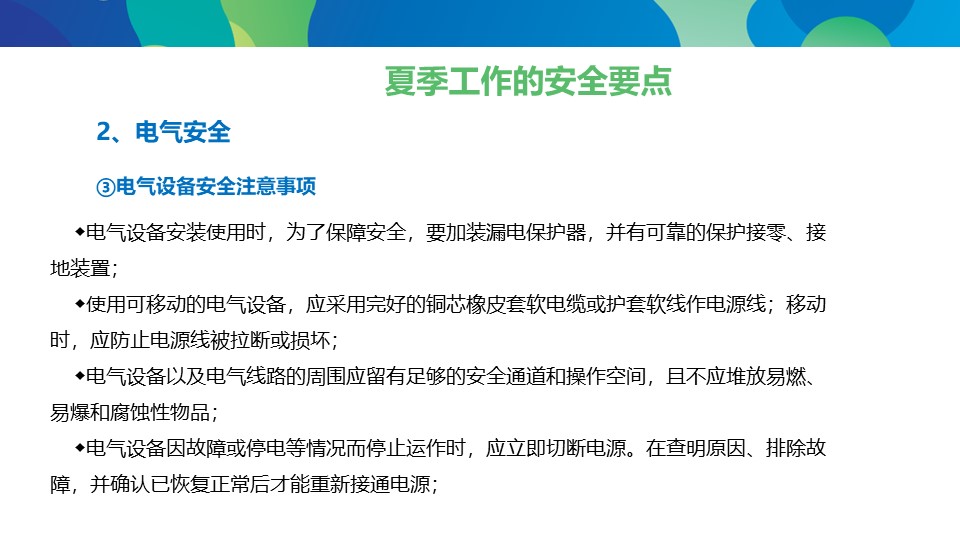 夏季工作的安全要点

2、电气安全

③电气设备安全注意事项

◆电气设备安装使用时，为了保障安全，要加装漏电保护器，并有可靠的保护接零、接地装置；

◆使用可移动的电气设备，应采用完好的铜芯橡皮套软电缆或护套软线作电源线；移动时，应防止电源线被拉断或损坏；

◆电气设备以及电气线路的周围应留有足够的安全通道和操作空间，且不应堆放易燃、易爆和腐蚀性物品；

◆电气设备因故障或停电等情况而停止运作时，应立即切断电源。在查明原因、排除故障，并确认已恢复正常后才能重新接通电源；